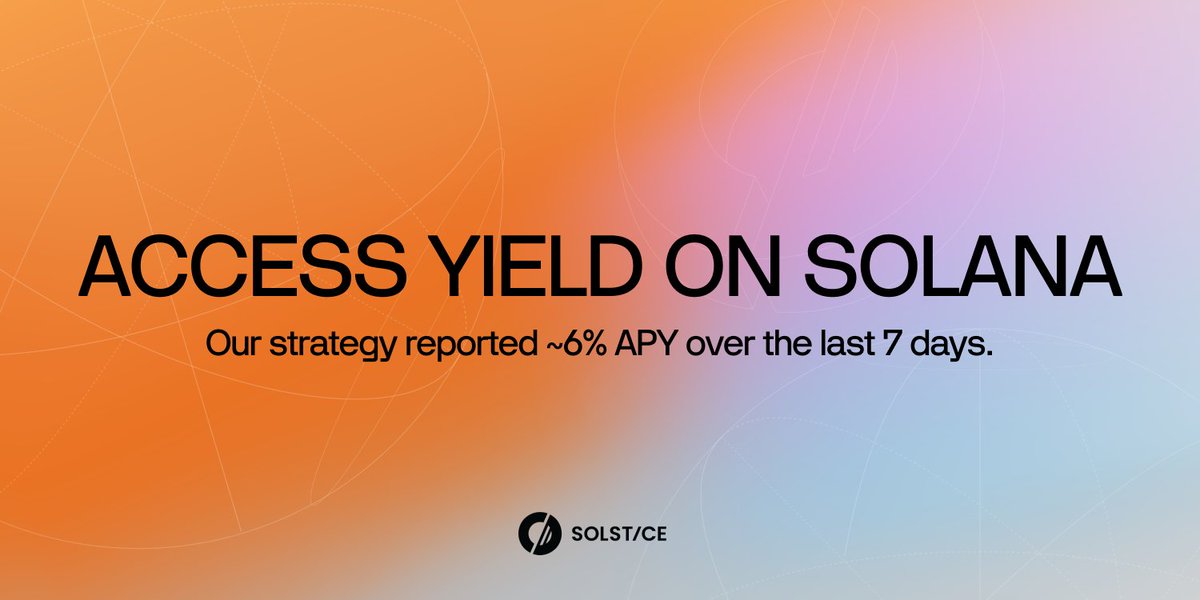 ACCESS YIELD ON SOLANA

Our strategy reported ~6% APY over the last 7 days.

SOLST/CE